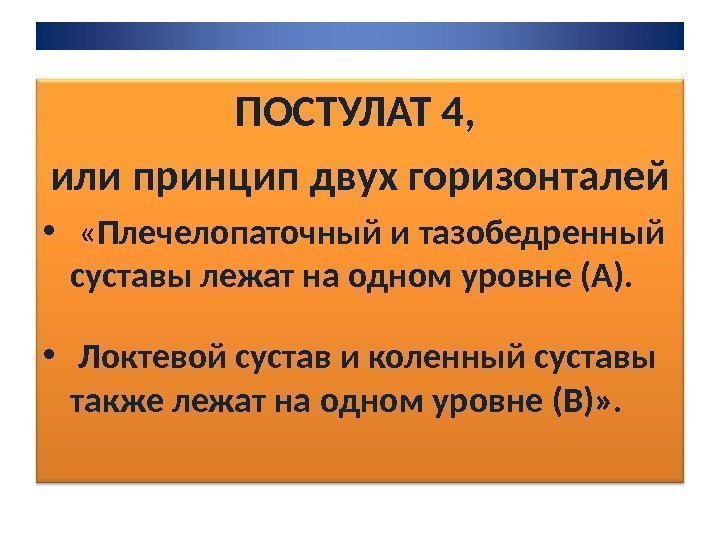 ПОСТУЛАТ 4,

или принцип двух горизонталей

• «Плечелопаточный и тазобедренный суставы лежат на одном уровне (А).

• Локтевой сустав и коленный суставы также лежат на одном уровне (В)».